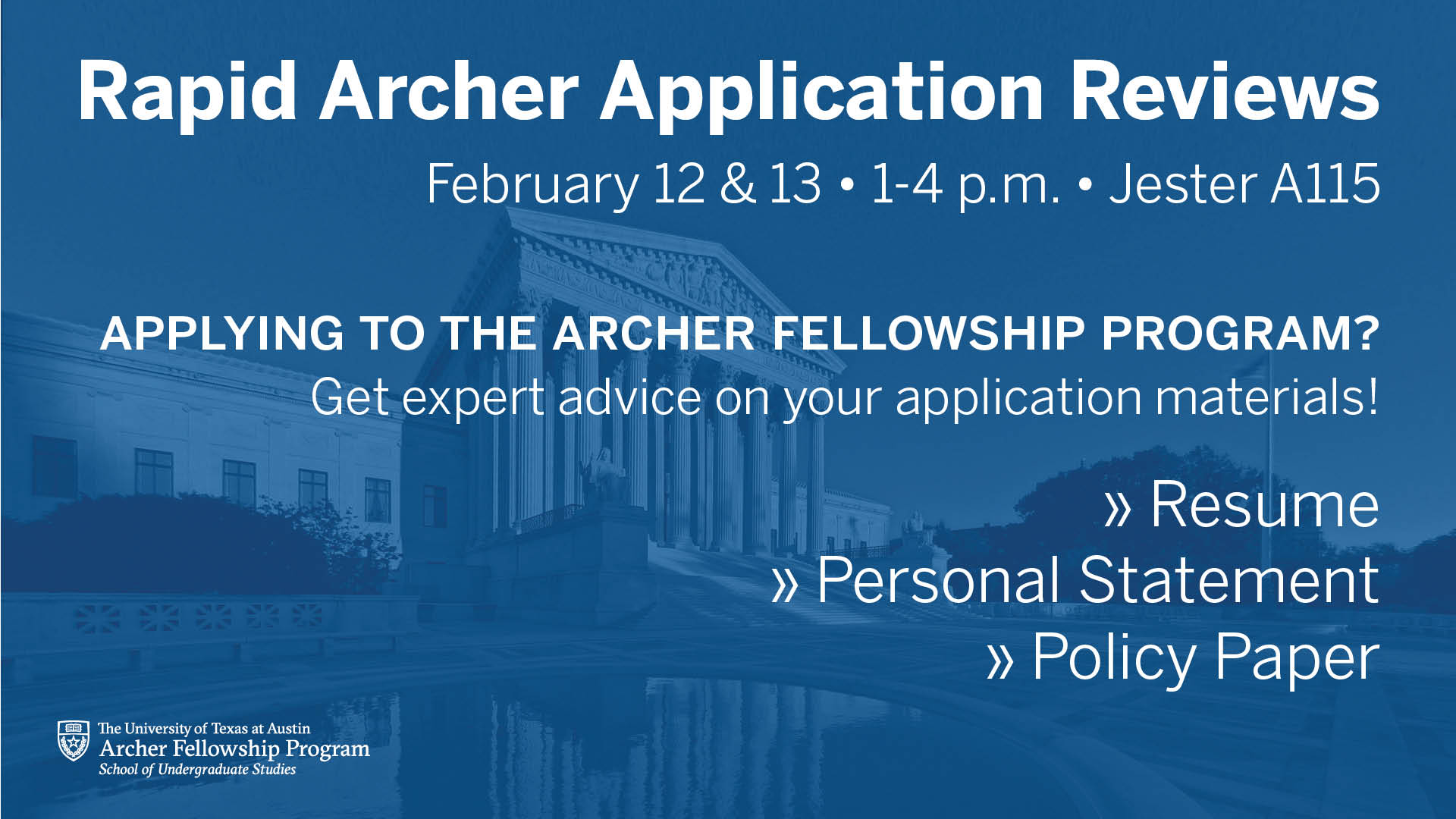 Rapid Archer Application Reviews

February 12 & 13 • 1-4 p.m. • Jester A115

APPLYING TO THE ARCHER FELLOWSHIP PROGRAM?

Get expert advice on your application materials!

» Resume
» Personal Statement
» Policy Paper

The University of Texas at Austin
Archer Fellowship Program
School of Undergraduate Studies